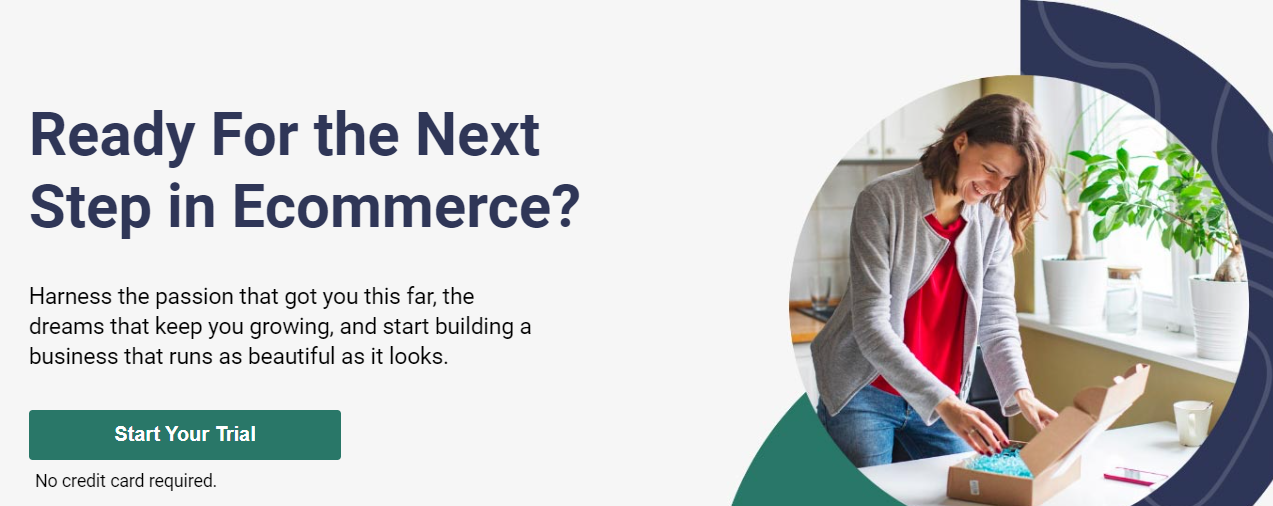 Ready For the Next Step in Ecommerce?

Harness the passion that got you this far, the dreams that keep you growing, and start building a business that runs as beautiful as it looks.

Start Your Trial

No credit card required.